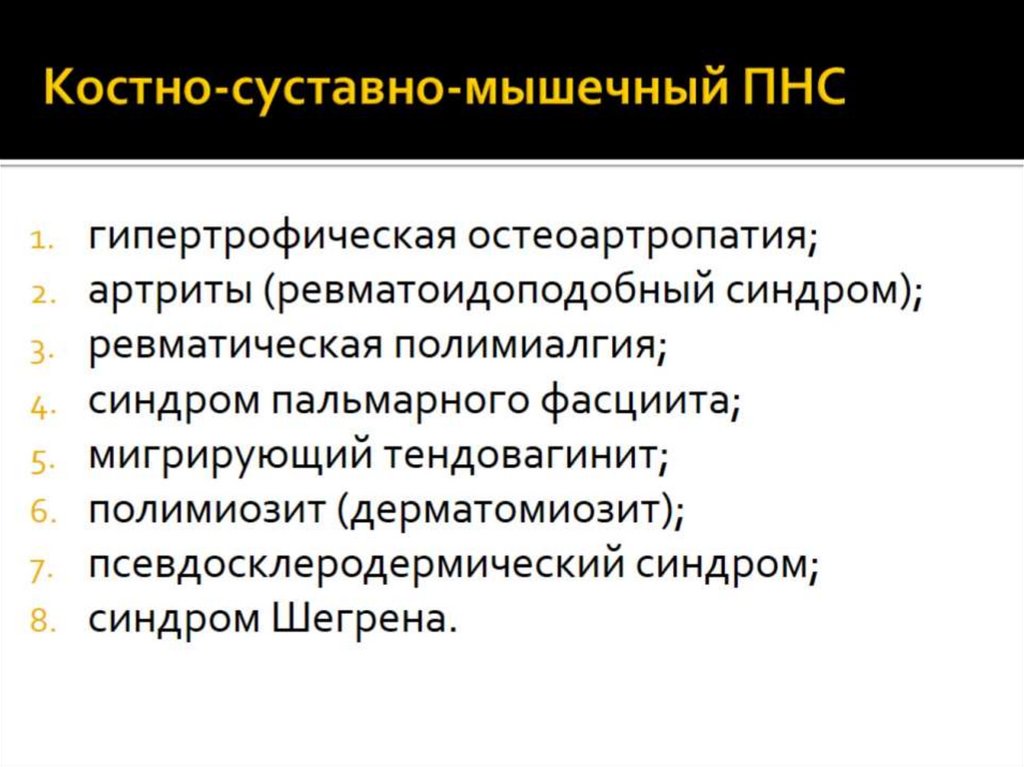 Костно-суставно-мышечный ПНС

1. гипертрофическая остеоартропатия;
2. артриты (ревматоидоподобный синдром);
3. ревматическая полимиалгия;
4. синдром пальмарного фасциита;
5. мигрирующий тендовагинит;
6. полимиозит (дерматомиозит);
7. псевдосклеродермический синдром;
8. синдром Шегрена.